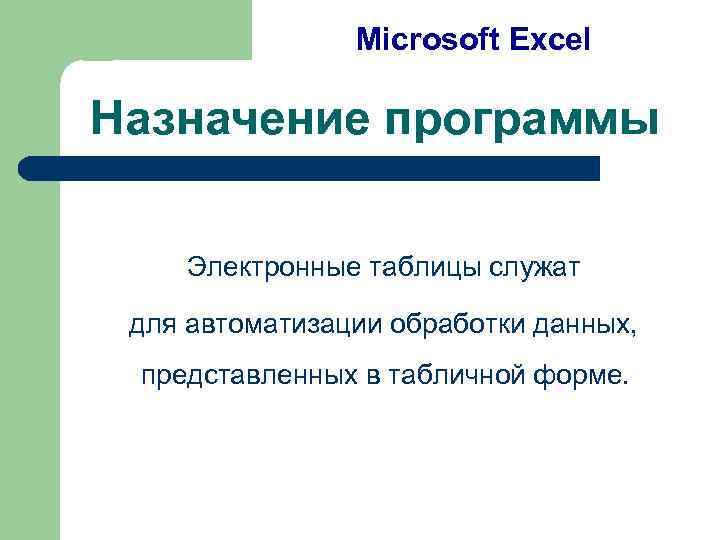 Microsoft Excel

Назначение программы

Электронные таблицы служат для автоматизации обработки данных, представленных в табличной форме.